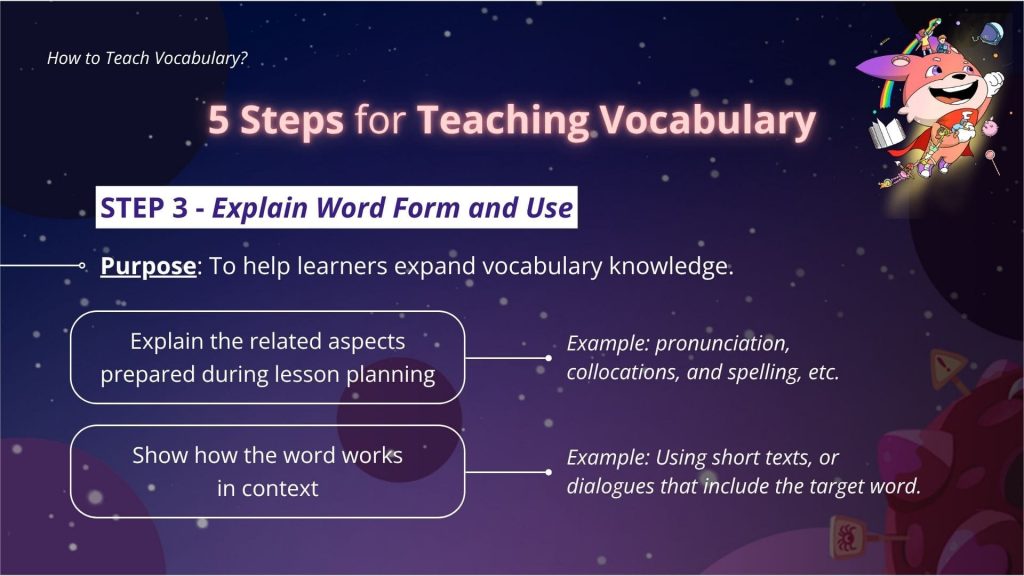 How to Teach Vocabulary?

5 Steps for Teaching Vocabulary

STEP 3 - Explain Word Form and Use

Purpose: To help learners expand vocabulary knowledge.

Explain the related aspects prepared during lesson planning

Example: pronunciation, collocations, and spelling, etc.

Show how the word works in context

Example: Using short texts, or dialogues that include the target word.